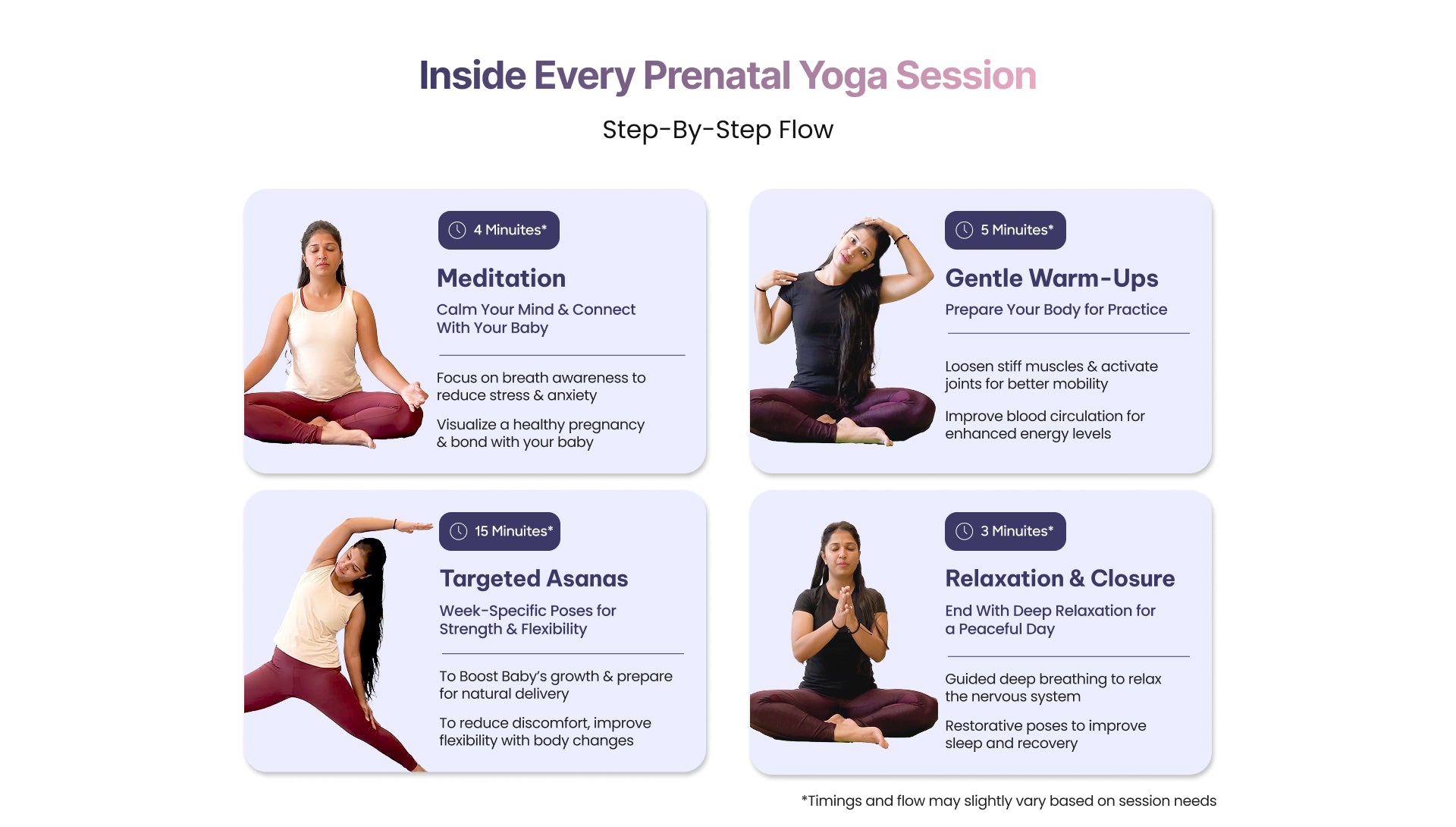 Inside Every Prenatal Yoga Session

Step-By-Step Flow

4 Minuites*

Meditation

Calm Your Mind & Connect With Your Baby

Focus on breath awareness to reduce stress & anxiety

Visualize a healthy pregnancy & bond with your baby

5 Minuites*

Gentle Warm-Ups

Prepare Your Body for Practice

Loosen stiff muscles & activate joints for better mobility

Improve blood circulation for enhanced energy levels

15 Minuites*

Targeted Asanas

Week-Specific Poses for Strength & Flexibility

To Boost Baby's growth & prepare for natural delivery

To reduce discomfort, improve flexibility with body changes

3 Minuites*

Relaxation & Closure

End With Deep Relaxation for a Peaceful Day

Guided deep breathing to relax the nervous system

Restorative poses to improve sleep and recovery

*Timings and flow may slightly vary based on session needs